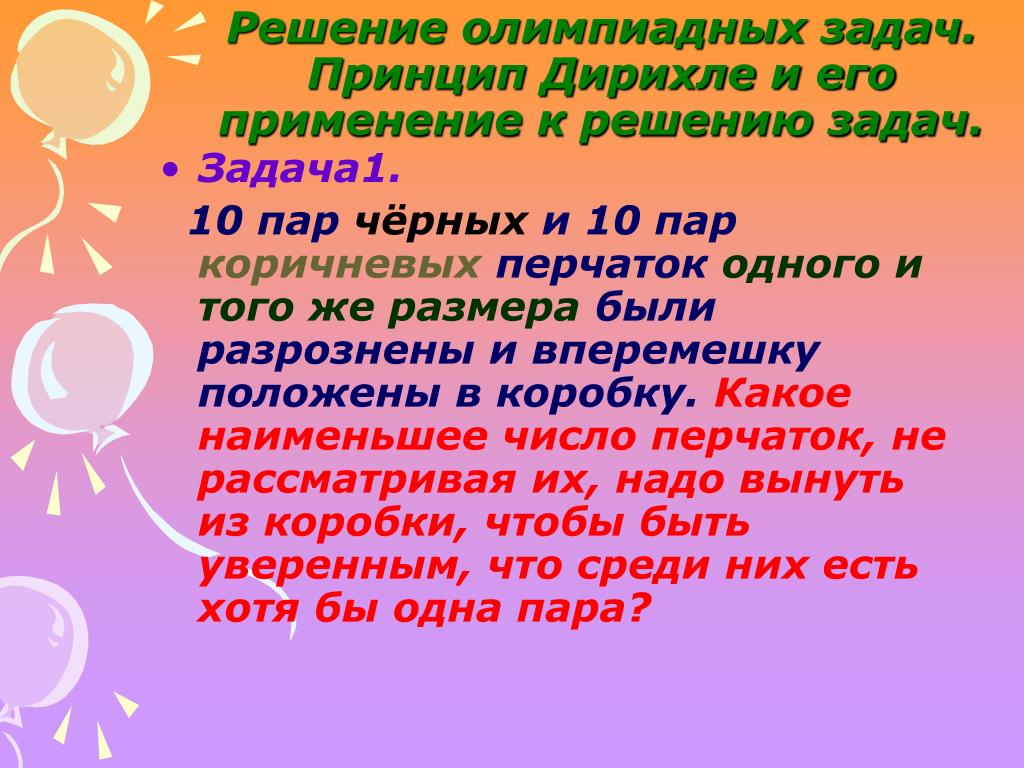 Решение олимпиадных задач. Принцип Дирихле и его применение к решению задач.

• Задача1.

10 пар чёрных и 10 пар коричневых перчаток одного и того же размера были разрознены и вперемешку положены в коробку. Какое наименьшее число перчаток, не рассматривая их, надо вынуть из коробки, чтобы быть уверенным, что среди них есть хотя бы одна пара?